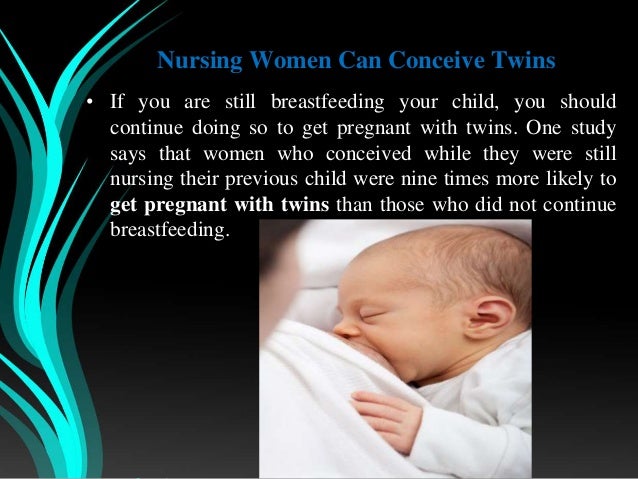 Nursing Women Can Conceive Twins

• If you are still breastfeeding your child, you should continue doing so to get pregnant with twins. One study says that women who conceived while they were still nursing their previous child were nine times more likely to get pregnant with twins than those who did not continue breastfeeding.